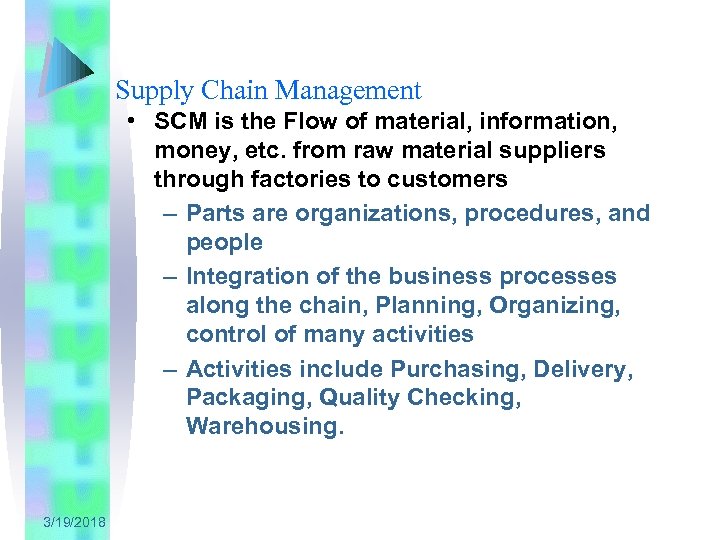 Supply Chain Management

• SCM is the Flow of material, information, money, etc. from raw material suppliers through factories to customers

– Parts are organizations, procedures, and people

– Integration of the business processes along the chain, Planning, Organizing, control of many activities

– Activities include Purchasing, Delivery, Packaging, Quality Checking, Warehousing.

3/19/2018